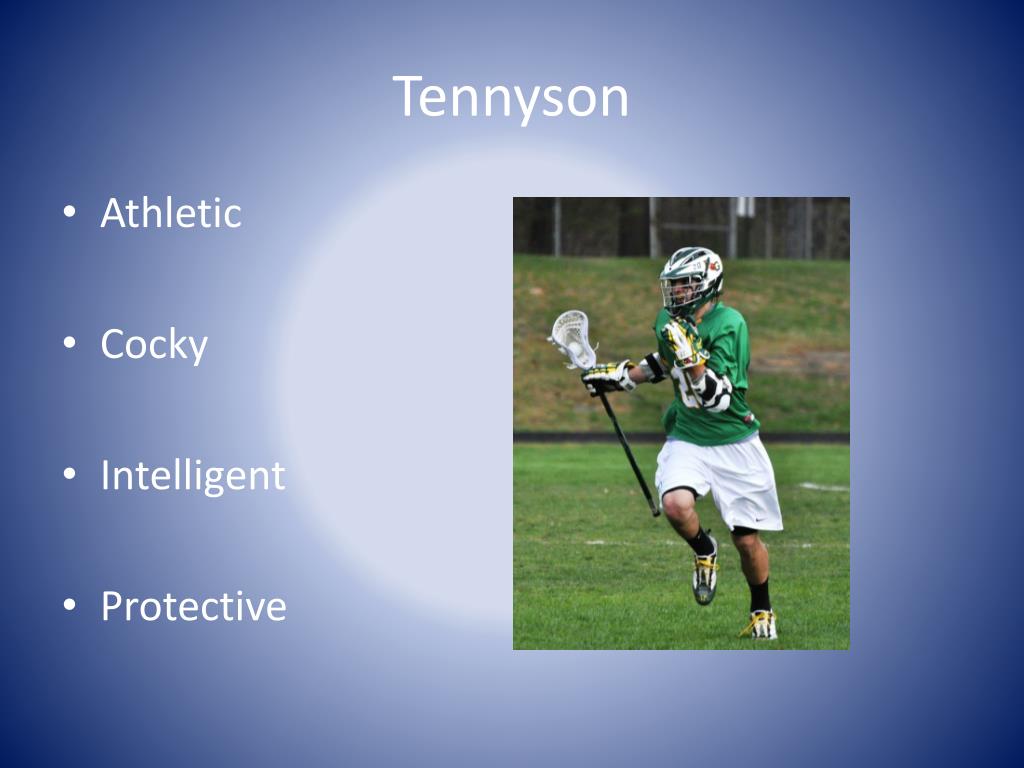 Tennyson

• Athletic

• Cocky

• Intelligent

• Protective